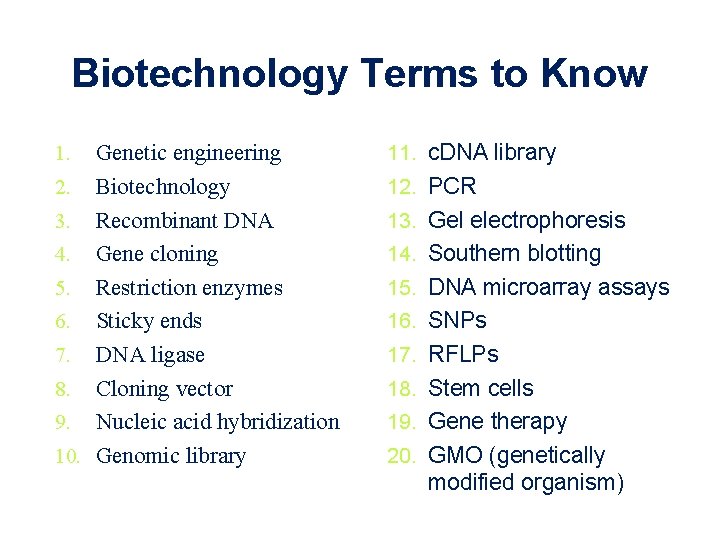 Biotechnology Terms to Know

1. Genetic engineering
2. Biotechnology
3. Recombinant DNA
4. Gene cloning
5. Restriction enzymes
6. Sticky ends
7. DNA ligase
8. Cloning vector
9. Nucleic acid hybridization
10. Genomic library

11. cDNA library
12. PCR
13. Gel electrophoresis
14. Southern blotting
15. DNA microarray assays
16. SNPs
17. RFLPs
18. Stem cells
19. Gene therapy
20. GMO (genetically modified organism)